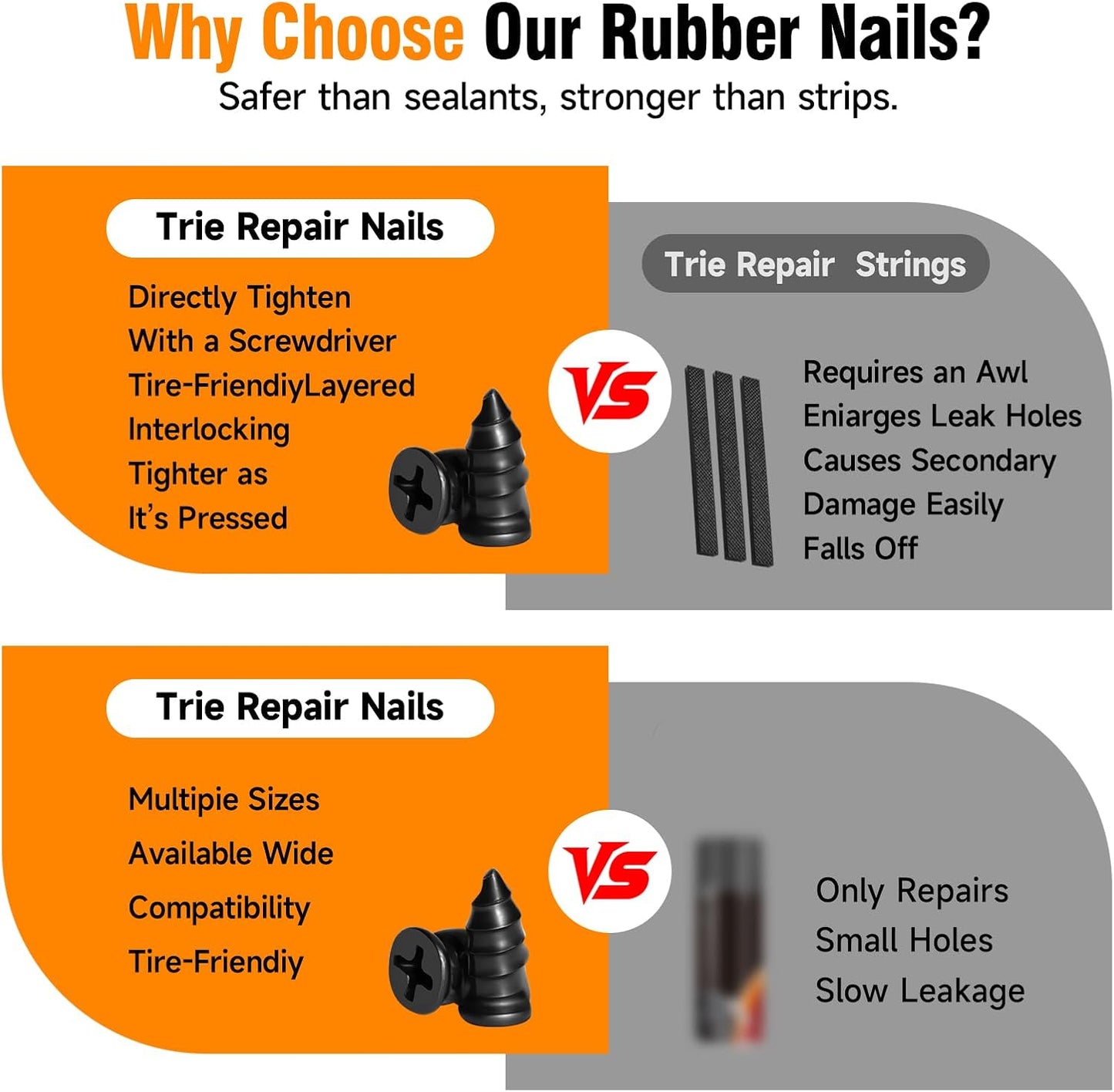 Why Choose Our Rubber Nails?

Safer than sealants, stronger than strips.

Trie Repair Nails

Directly Tighten With a Screwdriver Tire-FriendiyLayered Interlocking Tighter as It's Pressed

VS

Trie Repair Strings

Requires an Awl Eniarges Leak Holes Causes Secondary Damage Easily Falls Off

Trie Repair Nails

Multipie Sizes Available Wide Compatibility Tire-Friendiy

VS

Only Repairs Small Holes Slow Leakage